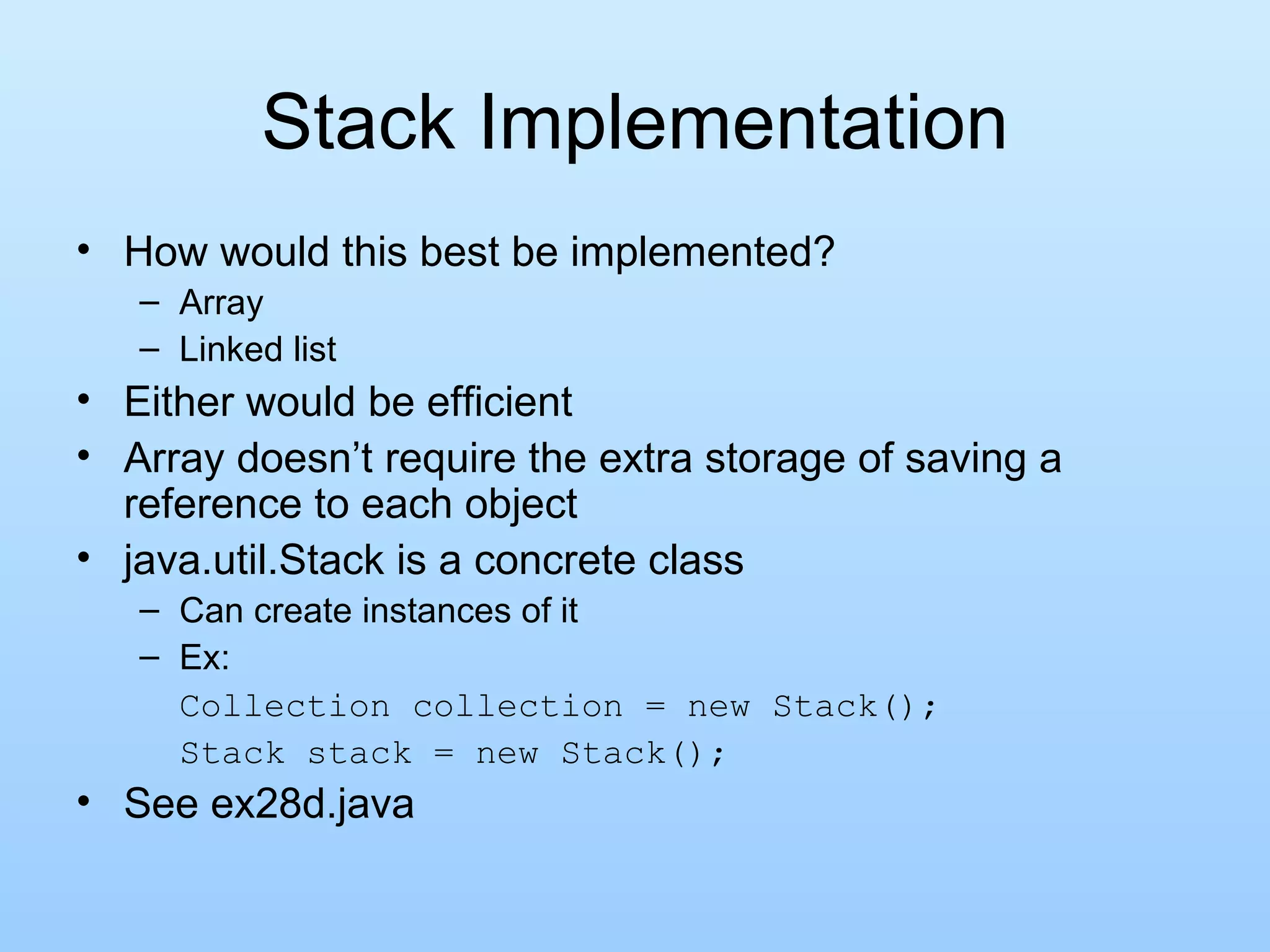 Stack Implementation

• How would this best be implemented?
– Array
– Linked list
• Either would be efficient
• Array doesn’t require the extra storage of saving a reference to each object
• java.util.Stack is a concrete class
– Can create instances of it
– Ex:
Collection collection = new Stack();
Stack stack = new Stack();
• See ex28d.java